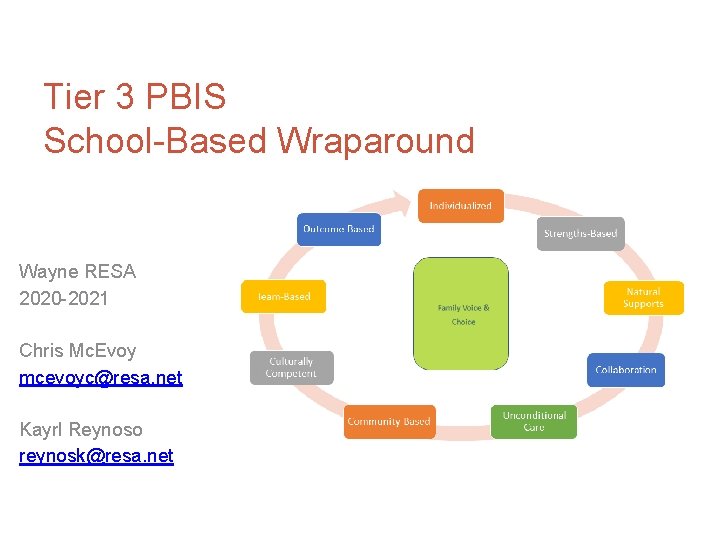 Tier 3 PBIS
School-Based Wraparound

Wayne RESA
2020-2021

Chris McEvoy
mcevoyc@resa.net

Kayrl Reynoso
reynosk@resa.net

Individualized

Strengths-Based

Natural Supports

Collaboration

Unconditional Care

Community Based

Culturally Competent

Team-Based

Outcome Based

Family Voice & Choice